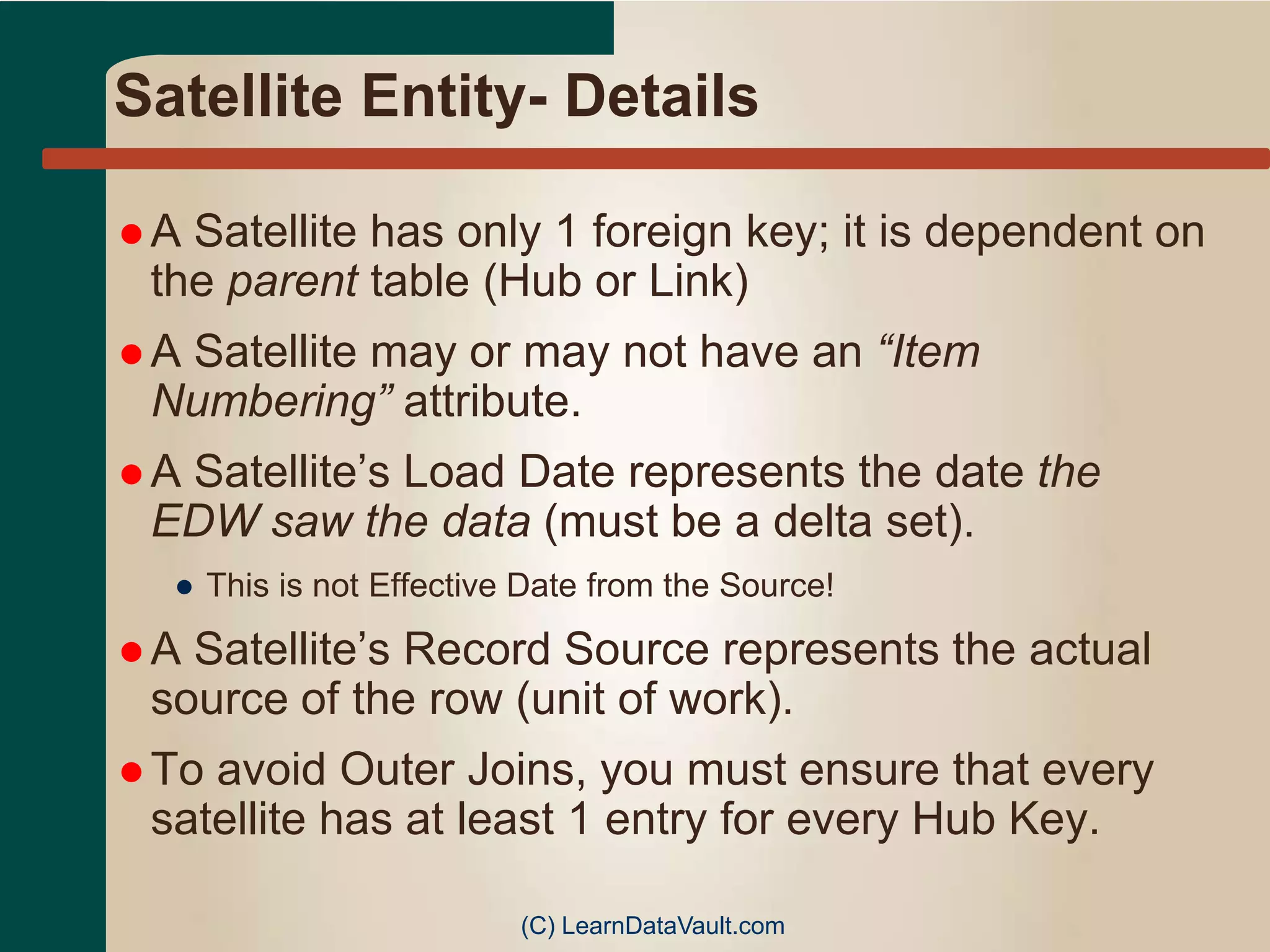 Satellite Entity- Details

- A Satellite has only 1 foreign key; it is dependent on the parent table (Hub or Link)
- A Satellite may or may not have an “Item Numbering” attribute.
- A Satellite’s Load Date represents the date the EDW saw the data (must be a delta set).
  - This is not Effective Date from the Source!
- A Satellite’s Record Source represents the actual source of the row (unit of work).
- To avoid Outer Joins, you must ensure that every satellite has at least 1 entry for every Hub Key.

(C) LearnDataVault.com